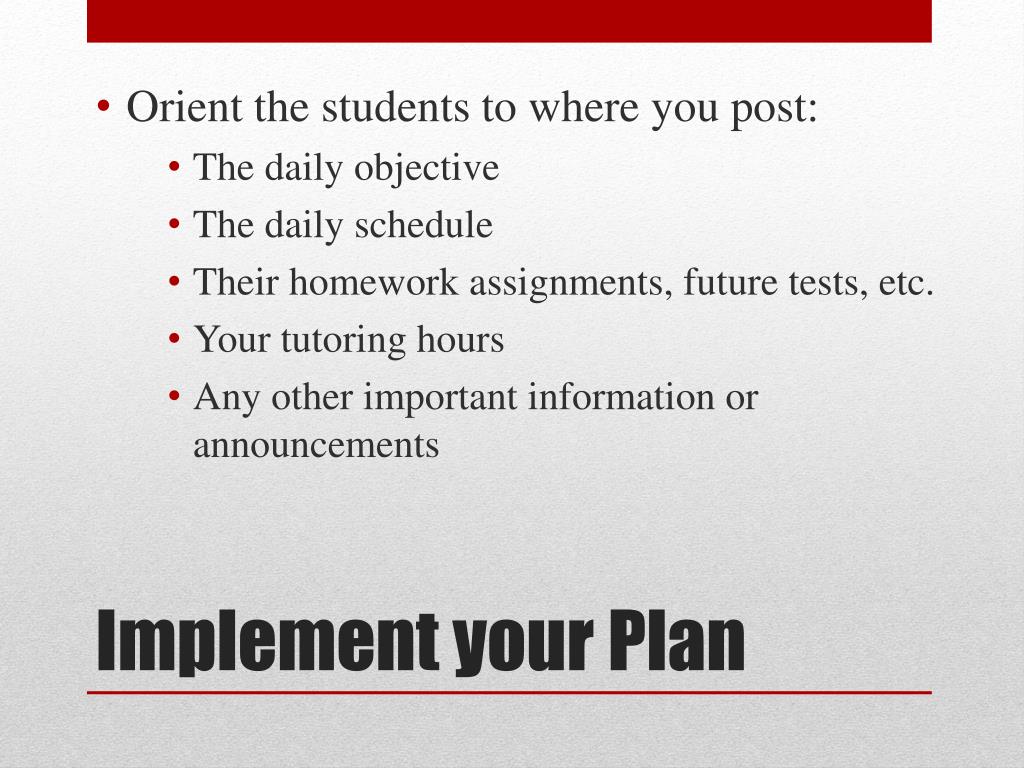 • Orient the students to where you post:
  • The daily objective
  • The daily schedule
  • Their homework assignments, future tests, etc.
  • Your tutoring hours
  • Any other important information or announcements

Implement your Plan